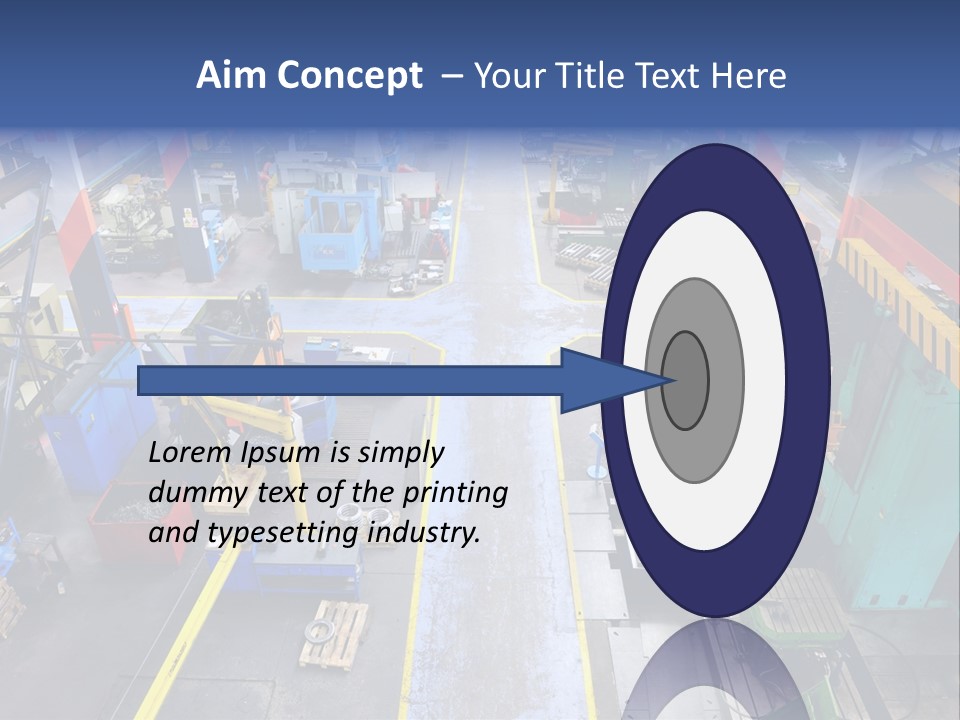 Aim Concept – Your Title Text Here

Lorem Ipsum is simply dummy text of the printing and typesetting industry.